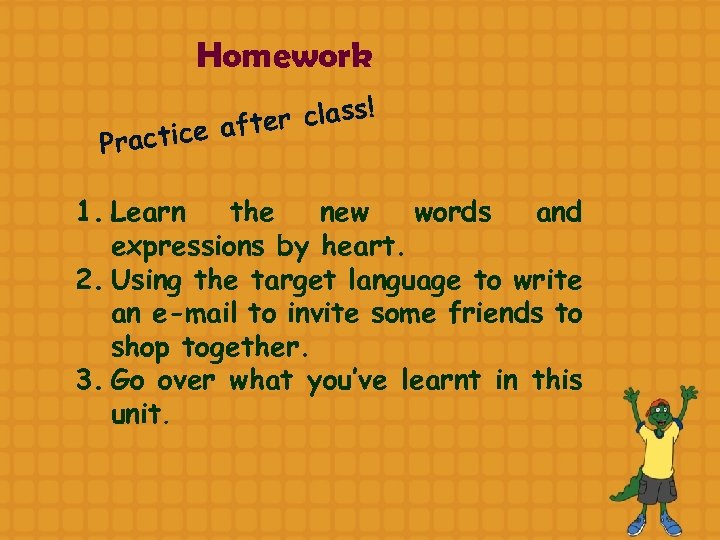 Homework

Practice after class!

1. Learn the new words and expressions by heart.
2. Using the target language to write an e-mail to invite some friends to shop together.
3. Go over what you've learnt in this unit.